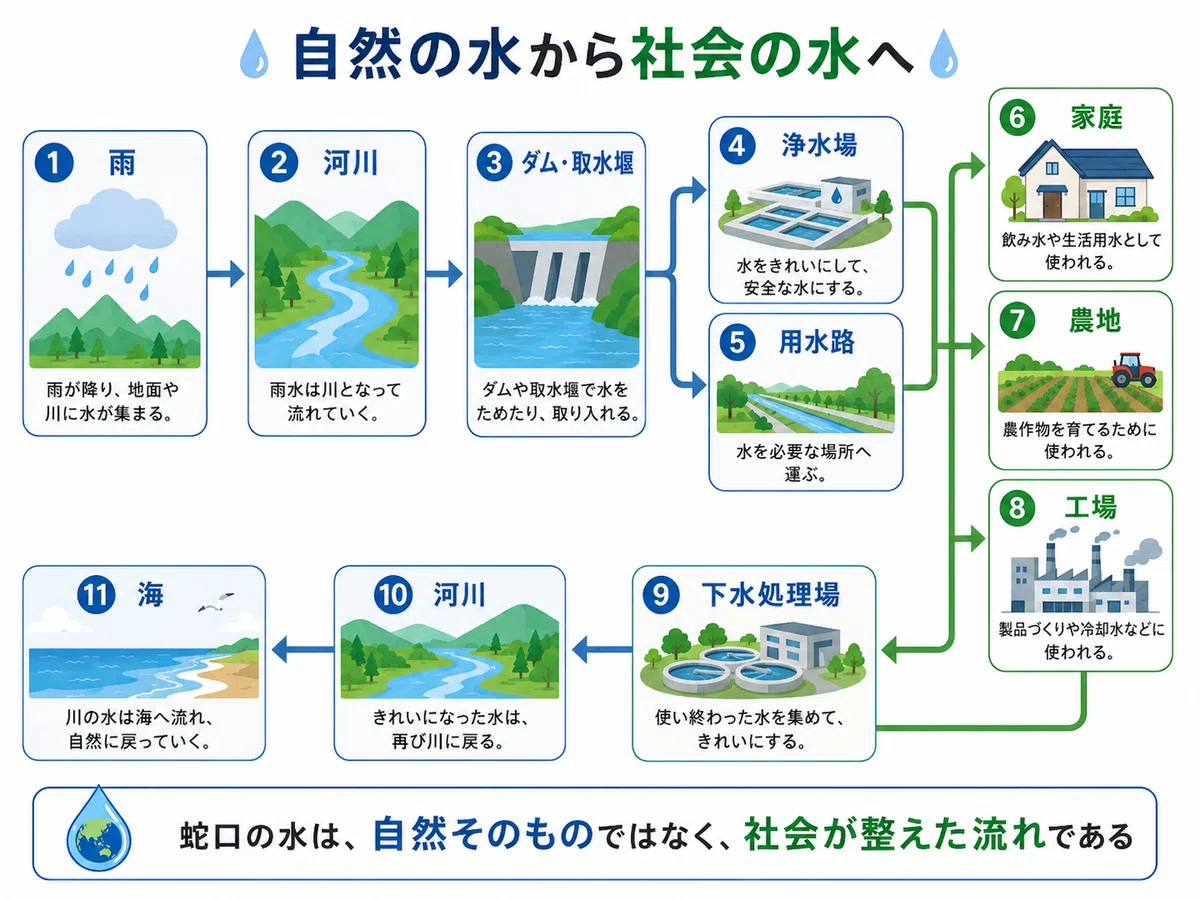 自然の水から社会の水へ

1 雨
雨が降り、地面や川に水が集まる。

2 河川
雨水は川となって流れていく。

3 ダム・取水堰
ダムや取水堰で水をためたり、取り入れる。

4 浄水場
水をきれいにして、安全な水にする。

5 用水路
水を必要な場所へ運ぶ。

6 家庭
飲み水や生活用水として使われる。

7 農地
農作物を育てるために使われる。

8 工場
製品づくりや冷却水などに使われる。

9 下水処理場
使い終わった水を集めて、きれいにする。

10 河川
きれいになった水は、再び川に戻る。

11 海
川の水は海へ流れ、自然に戻っていく。

蛇口の水は、自然そのものではなく、社会が整えた流れである